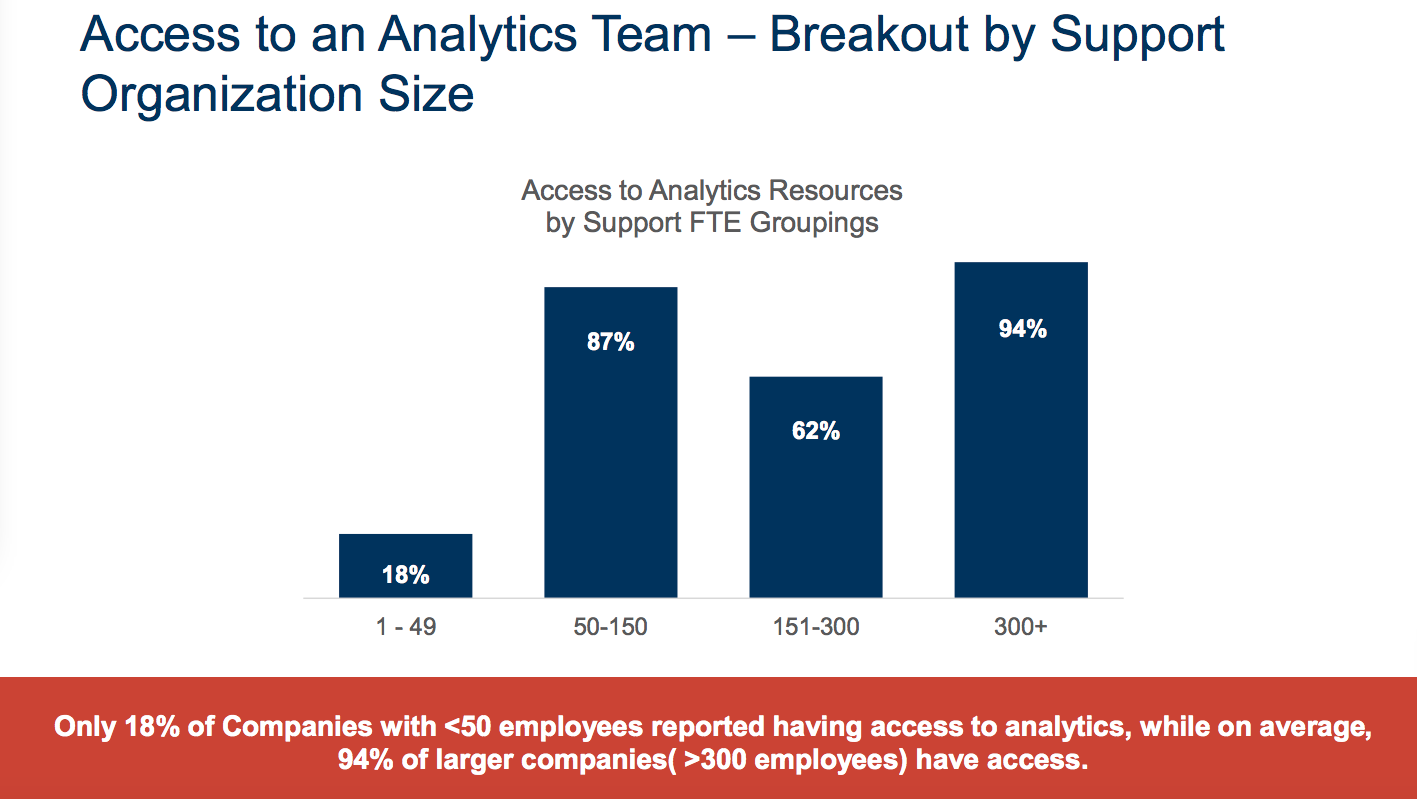 Access to an Analytics Team – Breakout by Support Organization Size

Access to Analytics Resources
by Support FTE Groupings

18%
87%
62%
94%

1 - 49
50-150
151-300
300+

Only 18% of Companies with <50 employees reported having access to analytics, while on average, 94% of larger companies( >300 employees) have access.